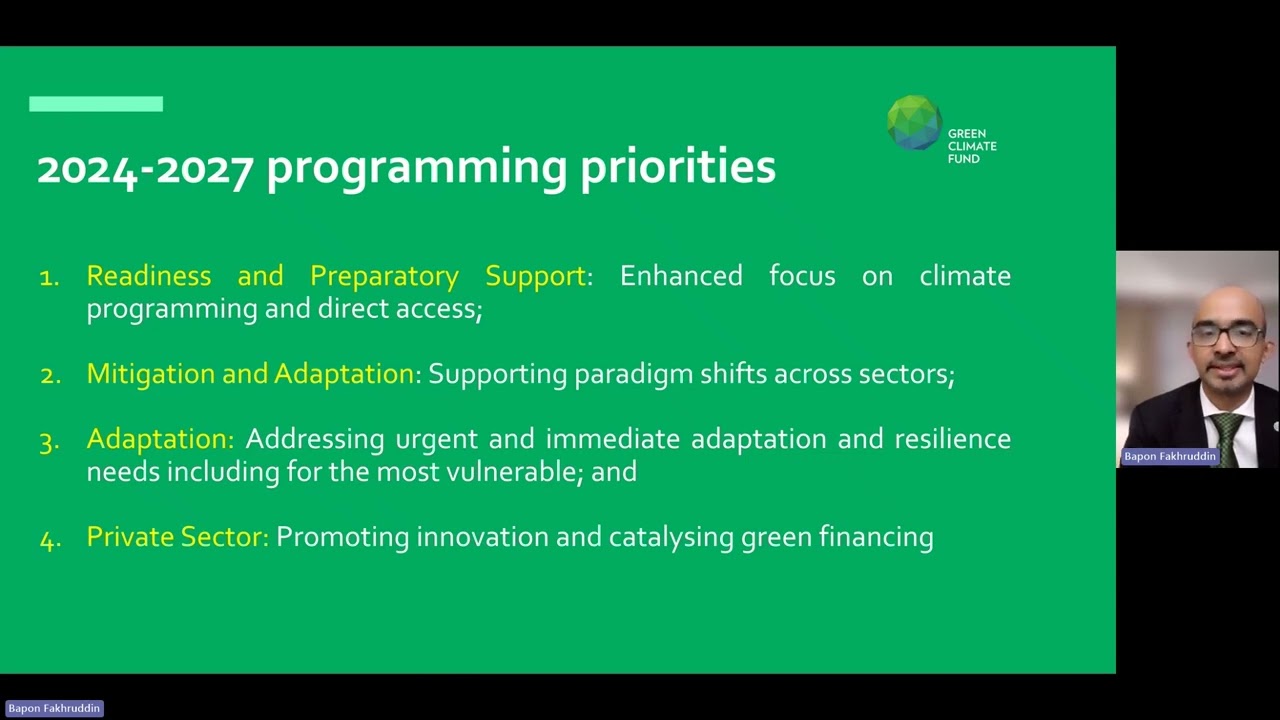 GREEN CLIMATE FUND

2024-2027 programming priorities

1. Readiness and Preparatory Support: Enhanced focus on climate programming and direct access;

2. Mitigation and Adaptation: Supporting paradigm shifts across sectors;

3. Adaptation: Addressing urgent and immediate adaptation and resilience needs including for the most vulnerable; and

4. Private Sector: Promoting innovation and catalysing green financing

Bapon Fakhruddin

Bapon Fakhruddin